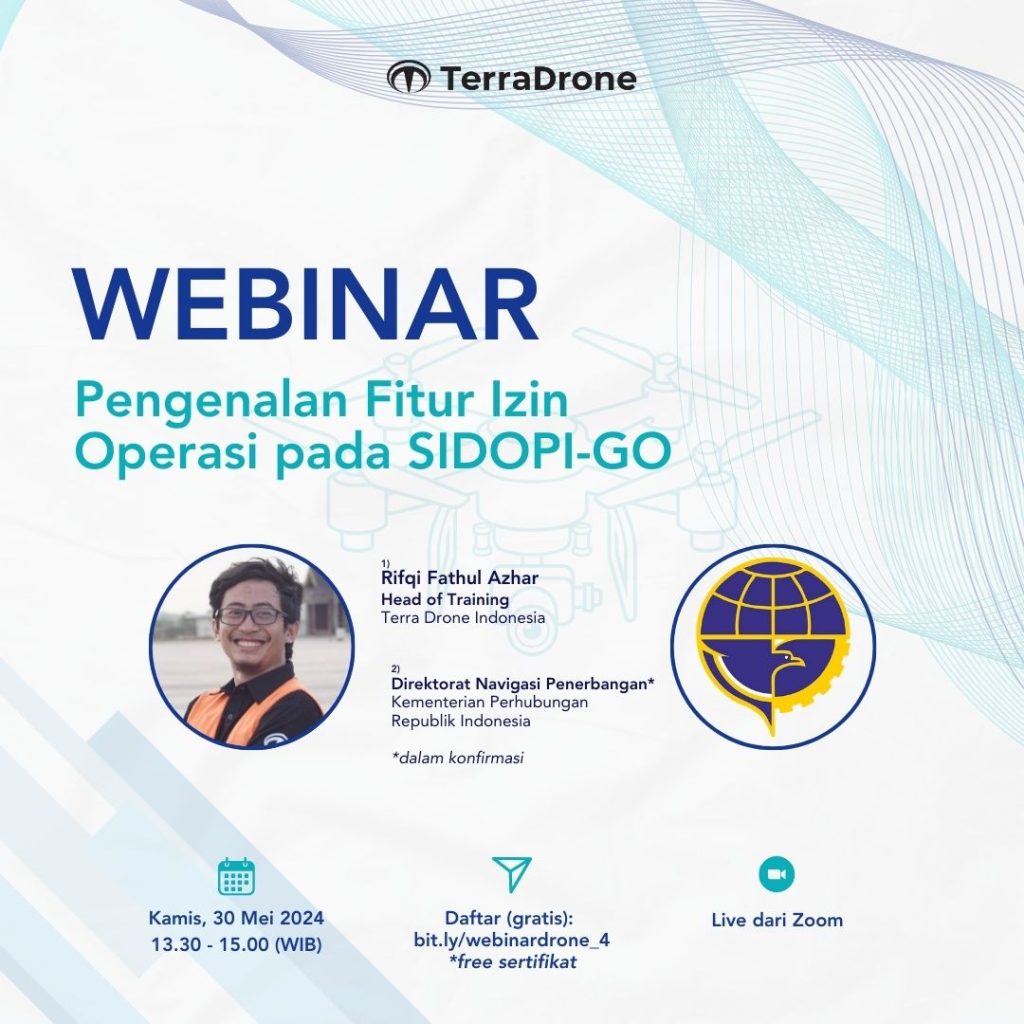 TerraDrone

WEBINAR

Pengenalan Fitur Izin Operasi pada SIDOPI-GO

1) Rifqi Fathul Azhar
Head of Training
Terra Drone Indonesia

2) Direktorat Navigasi Penerbangan*
Kementerian Perhubungan
Republik Indonesia

*dalam konfirmasi

Kamis, 30 Mei 2024
13.30 - 15.00 (WIB)

Daftar (gratis):
bit.ly/webinardrone_4
*free sertifikat

Live dari Zoom